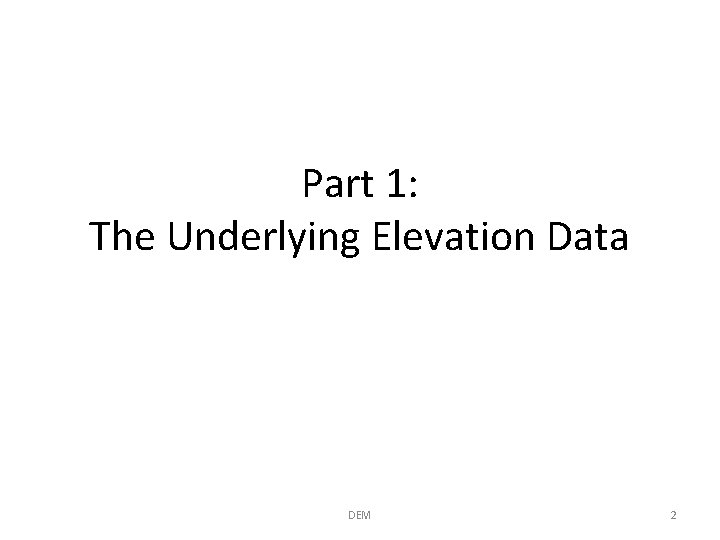 Part 1:
The Underlying Elevation Data

DEM

2